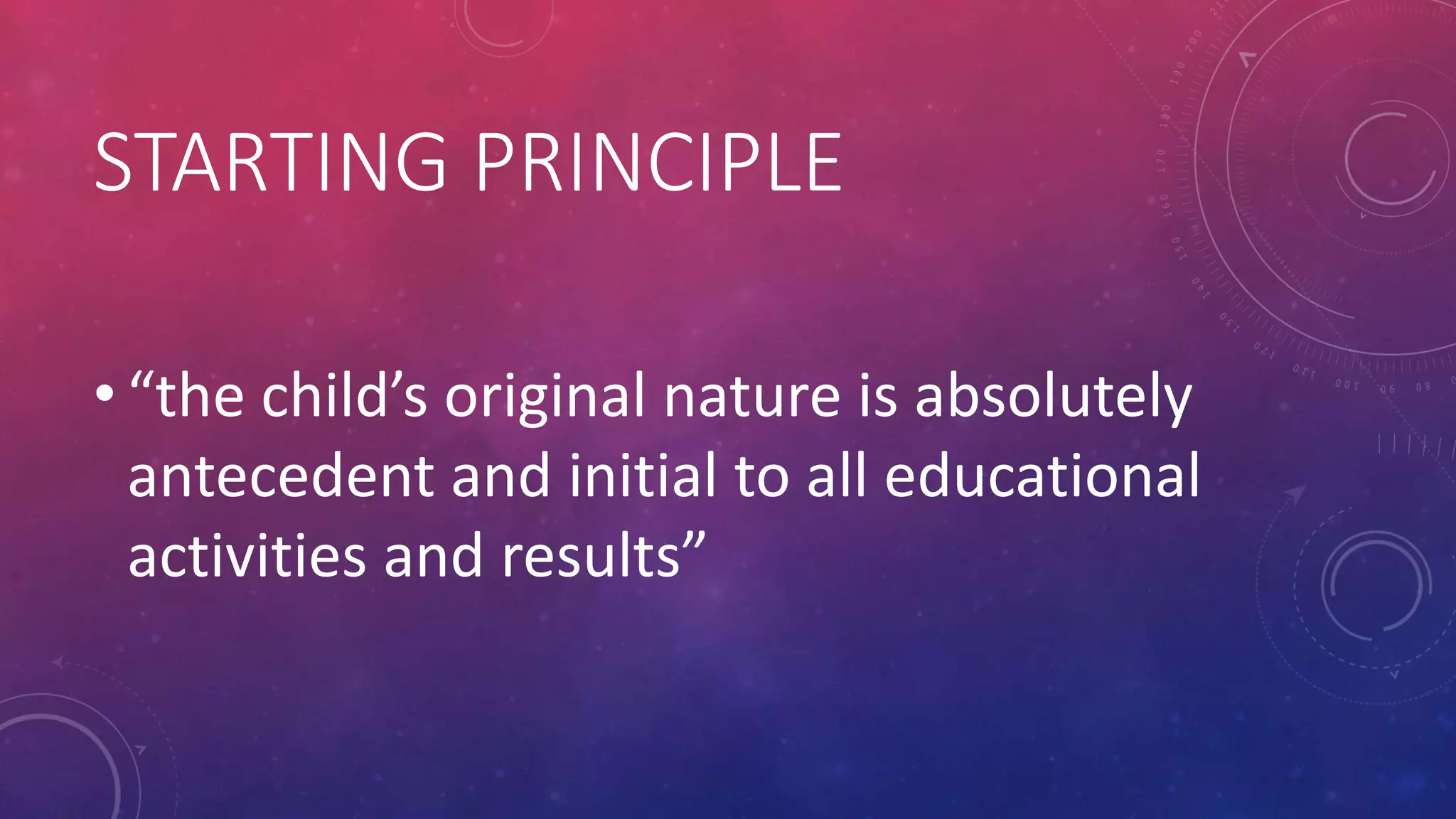 STARTING PRINCIPLE

• “the child’s original nature is absolutely antecedent and initial to all educational activities and results”